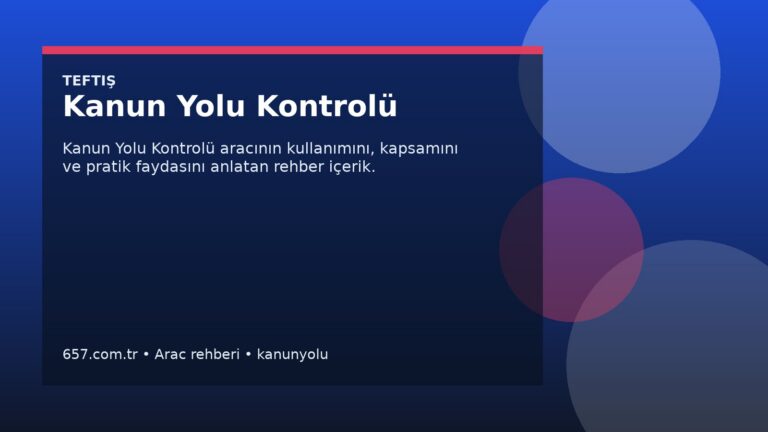 TEFTIŞ
Kanun Yolu Kontrolü

Kanun Yolu Kontrolü aracının kullanımını, kapsamını ve pratik faydasını anlatan rehber içerik.

657.com.tr • Arac rehberi • kanunyolu